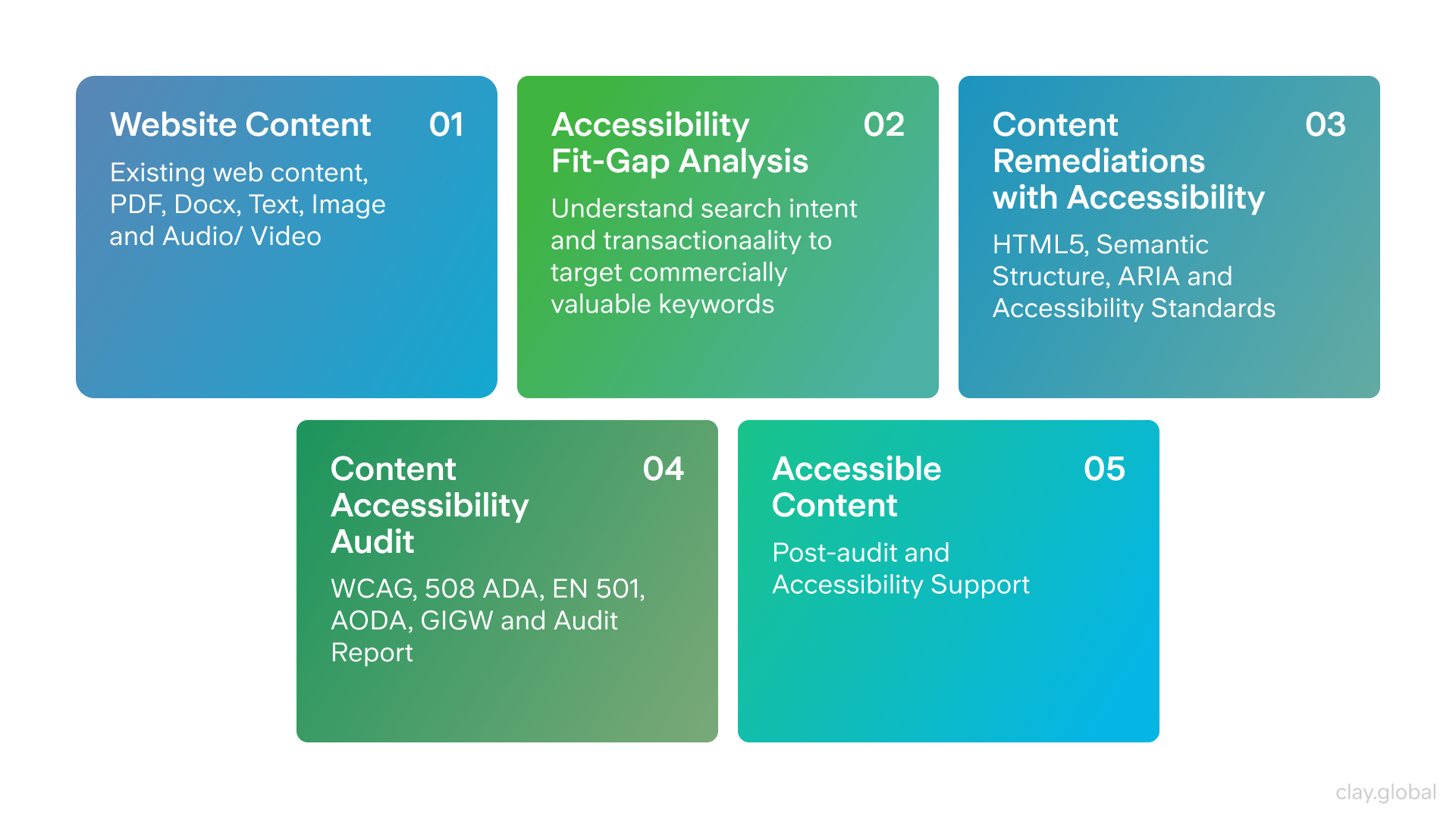 Website Content 01

Existing web content, PDF, Docx, Text, Image and Audio/ Video

Accessibility Fit-Gap Analysis 02

Understand search intent and transactionaality to target commercially valuable keywords

Content Remediations with Accessibility 03

HTML5, Semantic Structure, ARIA and Accessibility Standards

Content Accessibility Audit 04

WCAG, 508 ADA, EN 501, AODA, GIGW and Audit Report

Accessible Content 05

Post-audit and Accessibility Support

clay.global